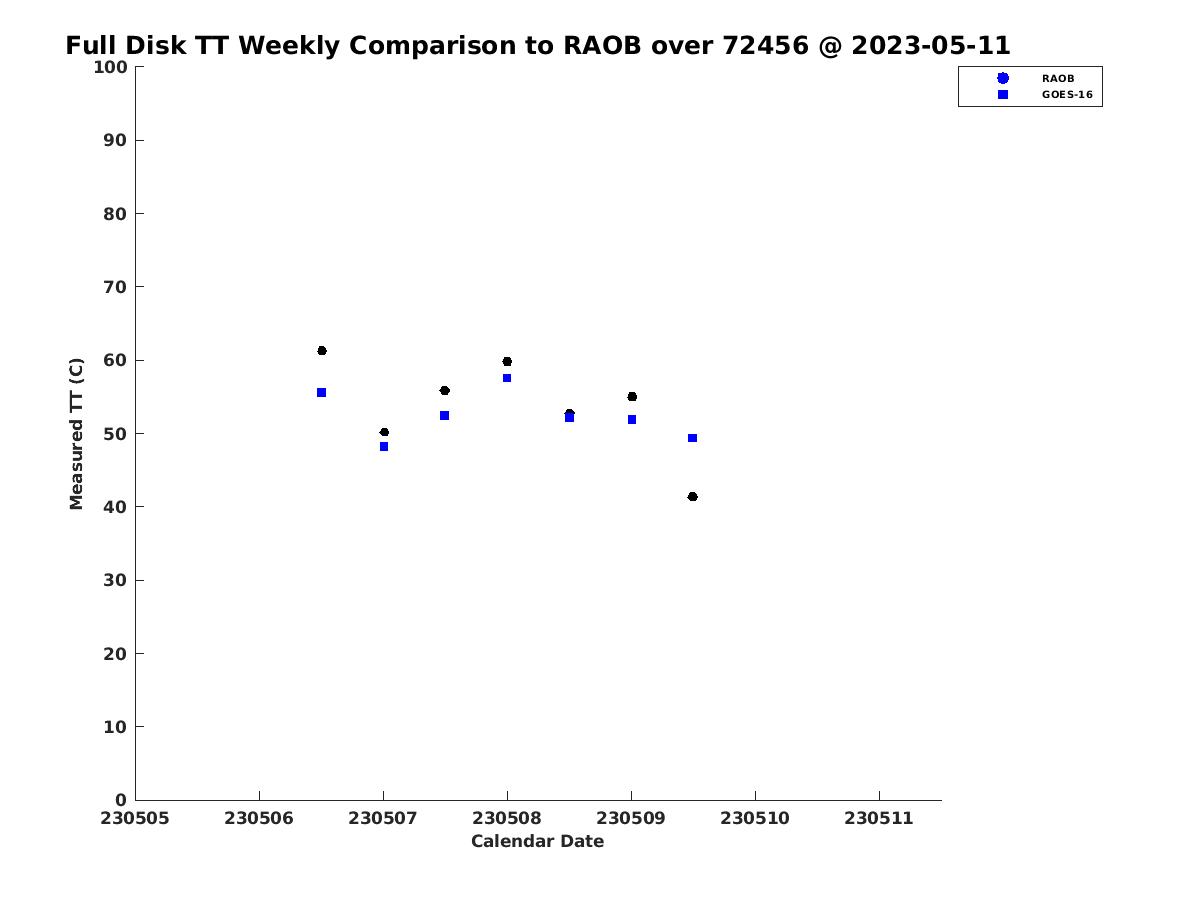 Full Disk TT Weekly Comparison to RAOB over 72456 @ 2023-05-11

RAOB
GOES-16

Measured TT (C)

100
90
80
70
60
50
40
30
20
10
0

230505 230506 230507 230508 230509 230510 230511

Calendar Date